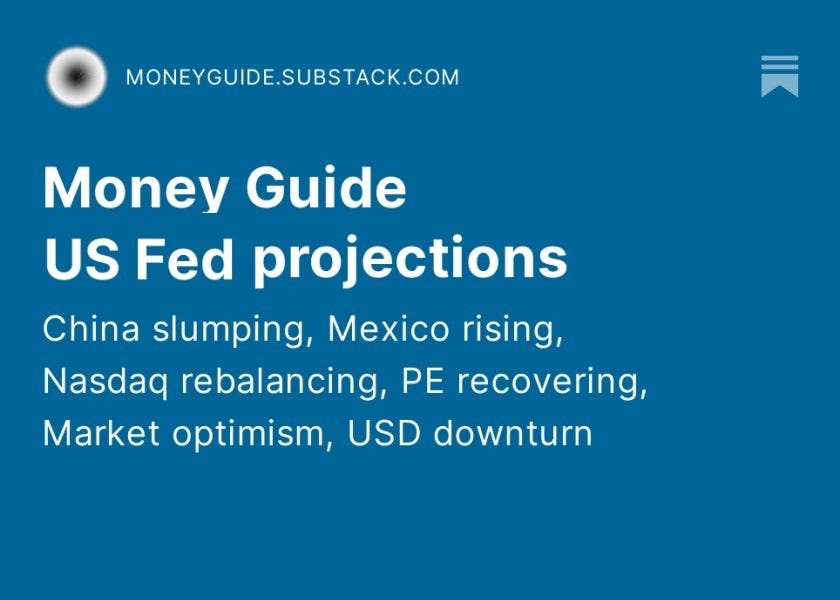 MONEYGUIDE.SUBSTACK.COM

Money Guide
US Fed projections

China slumping, Mexico rising, Nasdaq rebalancing, PE recovering, Market optimism, USD downturn